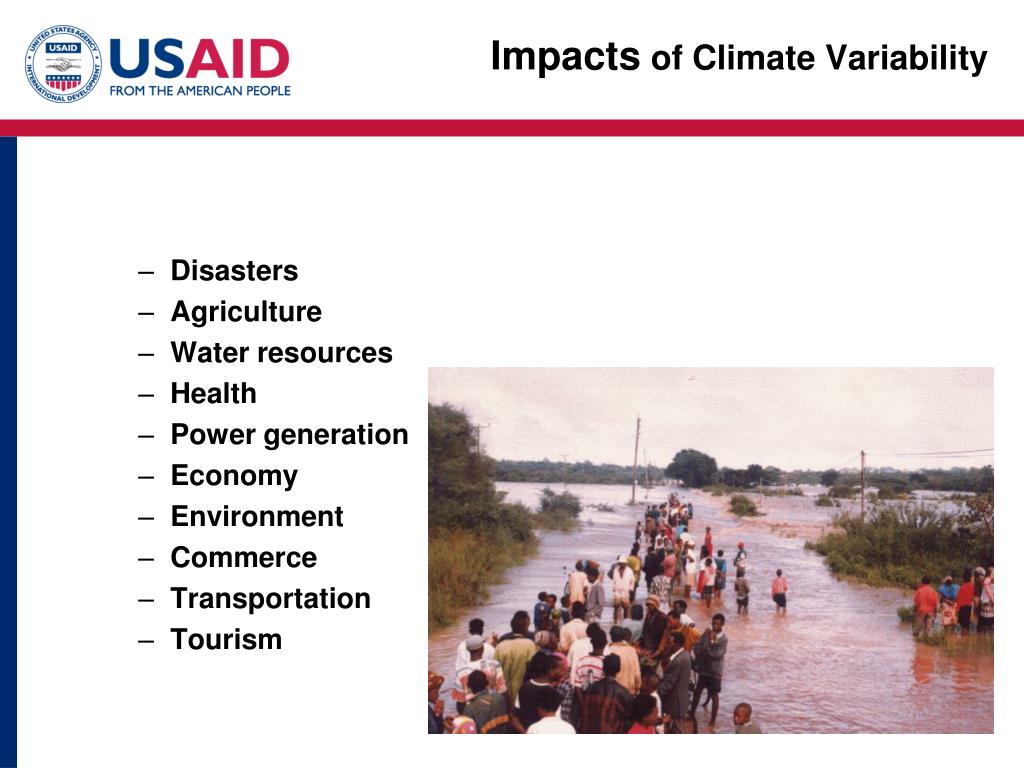 UNITED STATES AGENCY INTERNATIONAL DEVELOPMENT USAID

USAID
FROM THE AMERICAN PEOPLE

Impacts of Climate Variability

– Disasters
– Agriculture
– Water resources
– Health
– Power generation
– Economy
– Environment
– Commerce
– Transportation
– Tourism